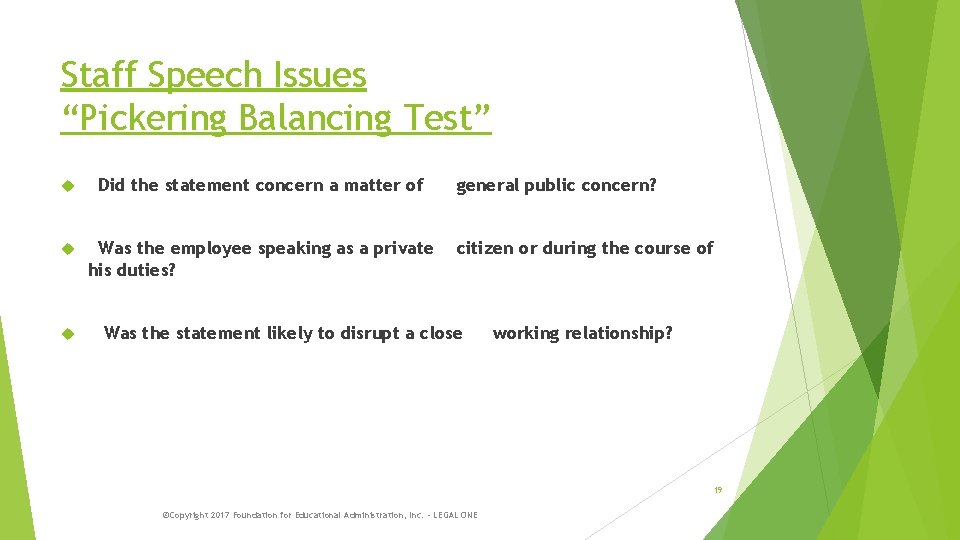 Staff Speech Issues
“Pickering Balancing Test”

Did the statement concern a matter of general public concern?

Was the employee speaking as a private citizen or during the course of his duties?

Was the statement likely to disrupt a close working relationship?

19

©Copyright 2017 Foundation for Educational Administration, Inc. - LEGAL ONE